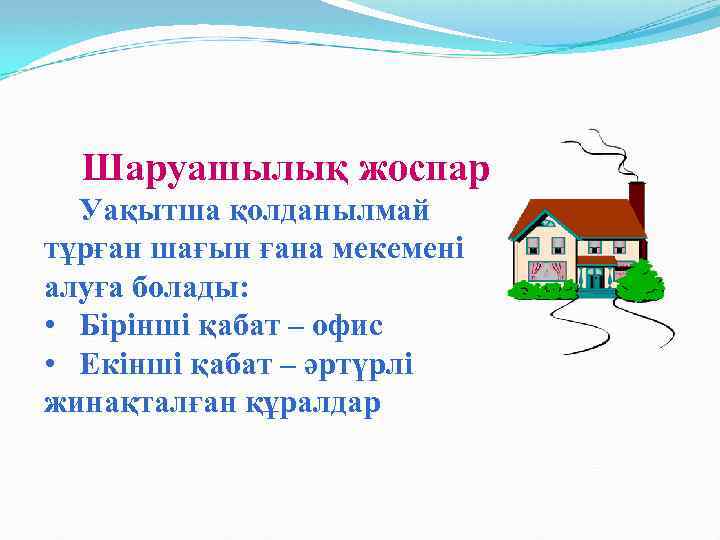 Шаруашылық жоспар

Уақытша қолданылмай тұрған шағын ғана мекемені алуға болады:

• Бірінші қабат – офис
• Екінші қабат – әртүрлі жинақталған құралдар